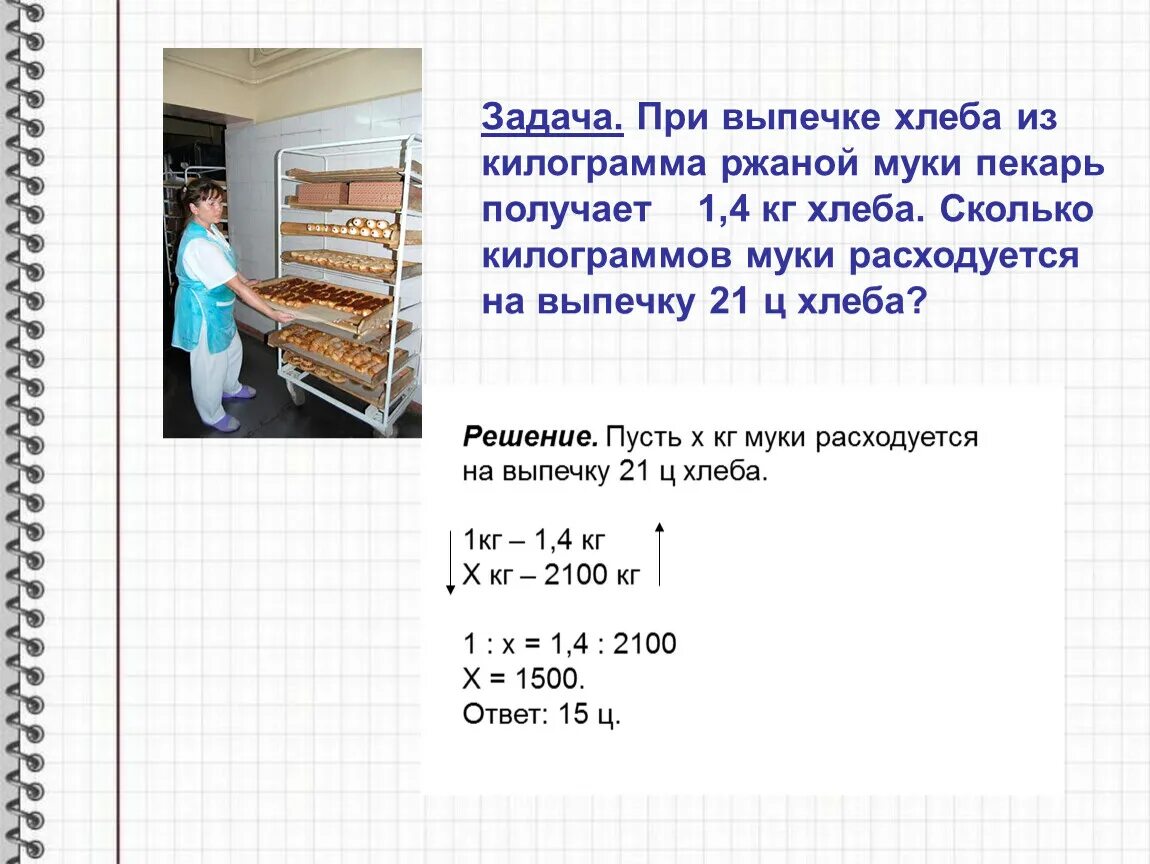 Задача. При выпечке хлеба из килограмма ржаной муки пекарь получает 1,4 кг хлеба. Сколько килограммов муки расходуется на выпечку 21 ц хлеба?

Решение. Пусть х кг муки расходуется на выпечку 21 ц хлеба.

1кг – 1,4 кг
Х кг – 2100 кг

1 : х = 1,4 : 2100
Х = 1500.
Ответ: 15 ц.